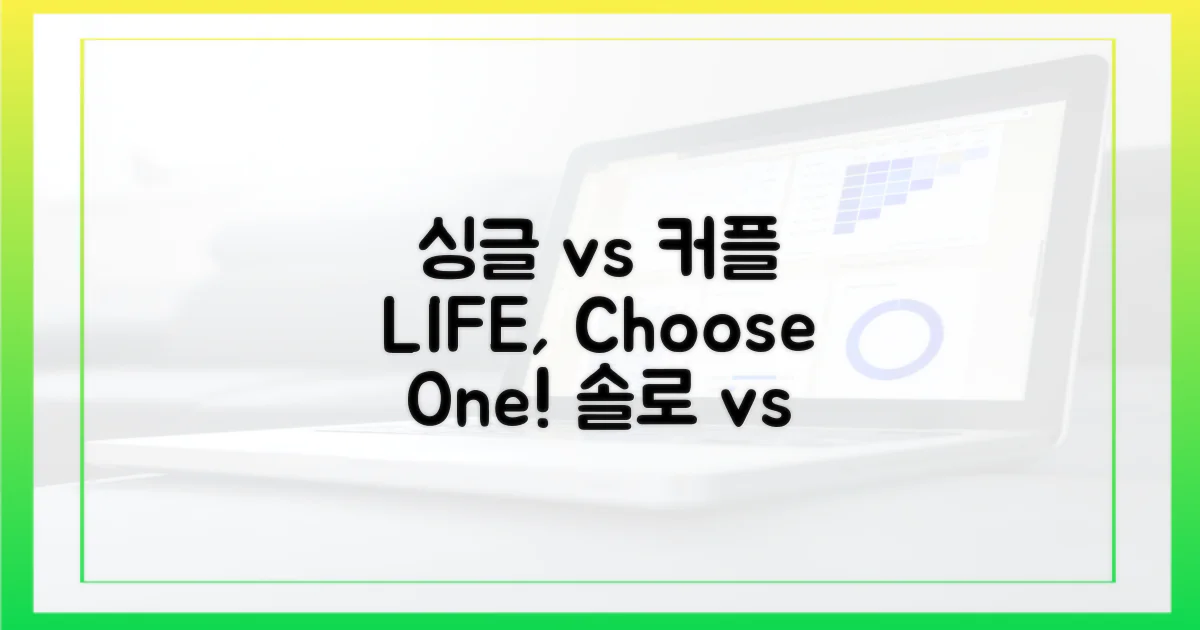 싱글 vs 커플 LIFE, Choose One! 솔로 vs